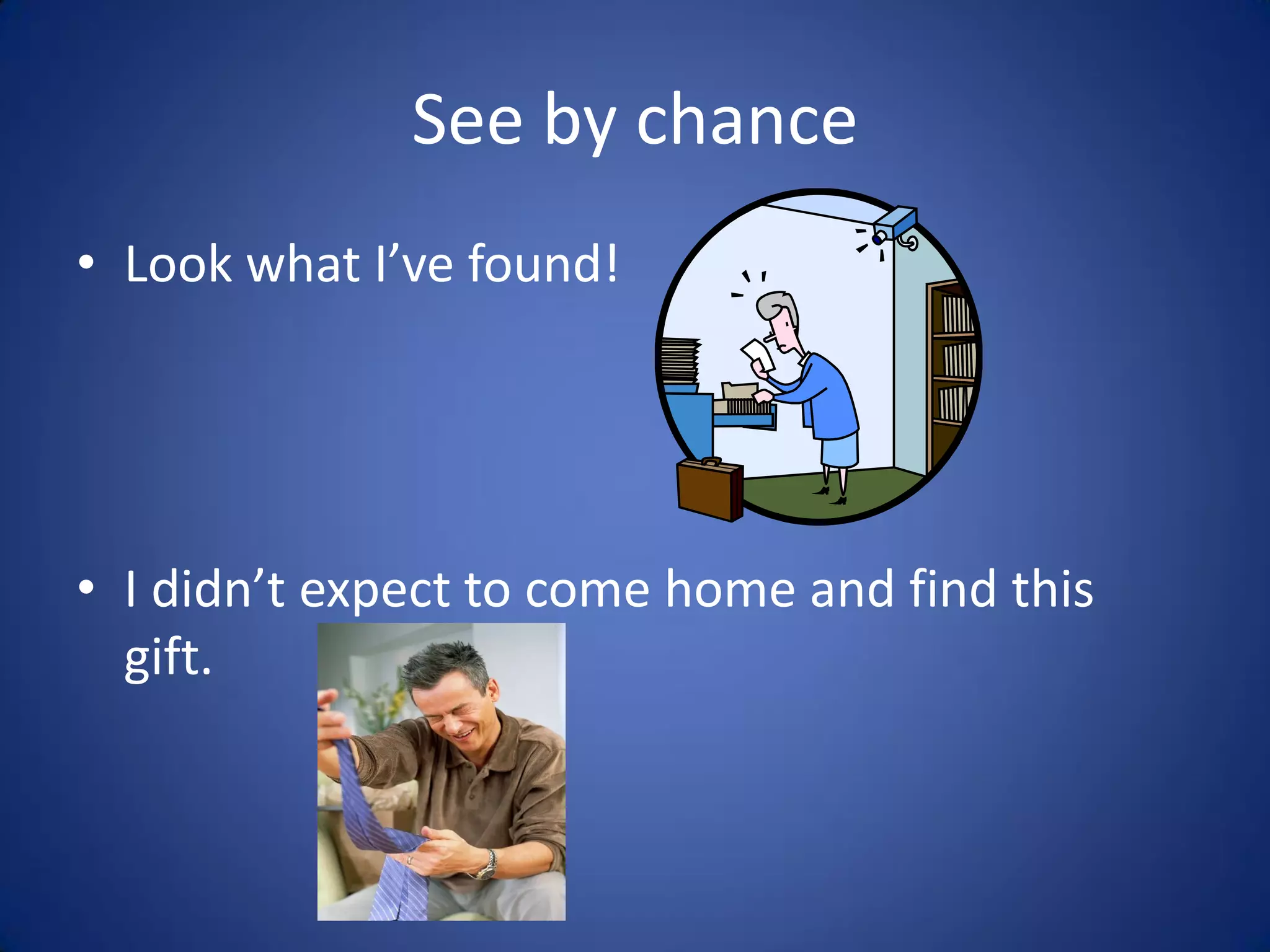 See by chance

• Look what I’ve found!

• I didn’t expect to come home and find this gift.